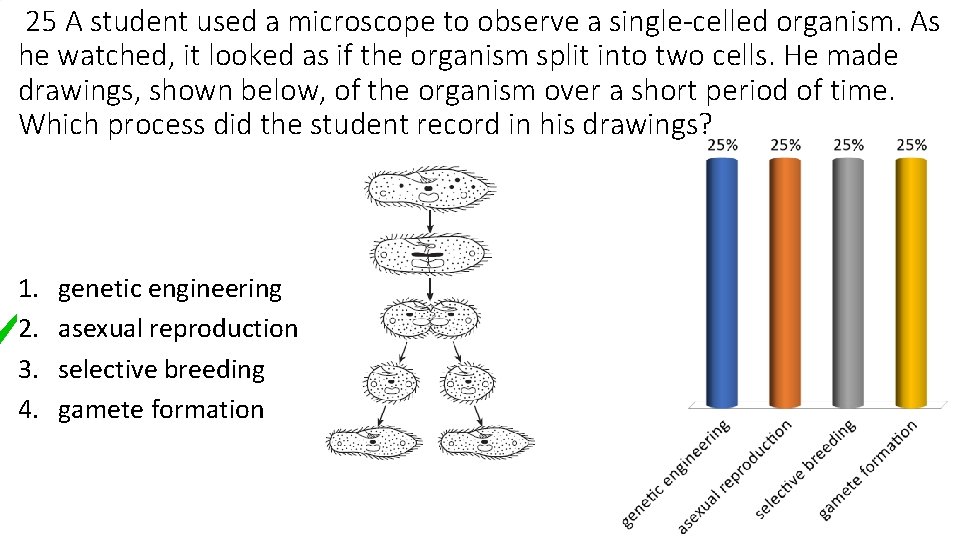 25 A student used a microscope to observe a single-celled organism. As he watched, it looked as if the organism split into two cells. He made drawings, shown below, of the organism over a short period of time. Which process did the student record in his drawings?

1. genetic engineering
2. asexual reproduction
3. selective breeding
4. gamete formation

25%
25%
25%
25%

genetic engineering
asexual reproduction
selective breeding
gamete formation